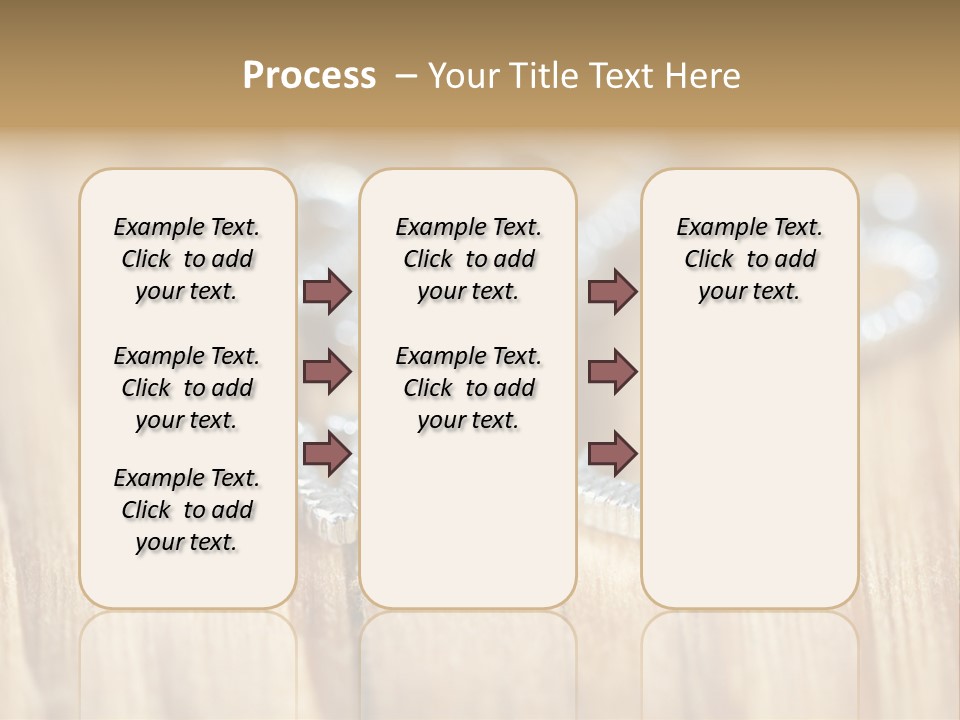 Process – Your Title Text Here

Example Text. Click to add your text.

Example Text. Click to add your text.

Example Text. Click to add your text.

Example Text. Click to add your text.

Example Text. Click to add your text.

Example Text. Click to add your text.